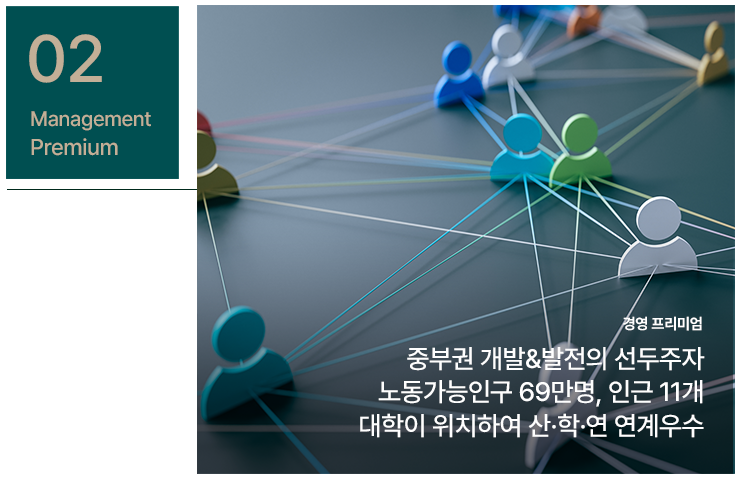 02

Management Premium

경영 프리미엄

중부권 개발&발전의 선두주자
노동가능인구 69만명, 인근 11개
대학이 위치하여 산·학·연 연계우수